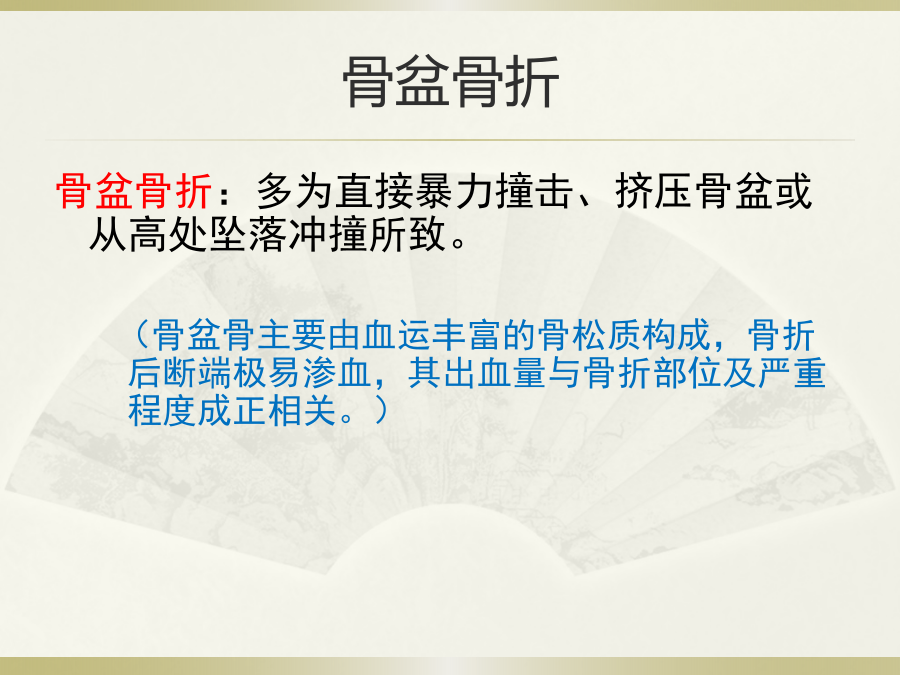 骨盆骨折

骨盆骨折：多为直接暴力撞击、挤压骨盆或从高处坠落冲撞所致。

（骨盆骨主要由血运丰富的骨松质构成，骨折后断端极易渗血，其出血量与骨折部位及严重程度成正相关。）